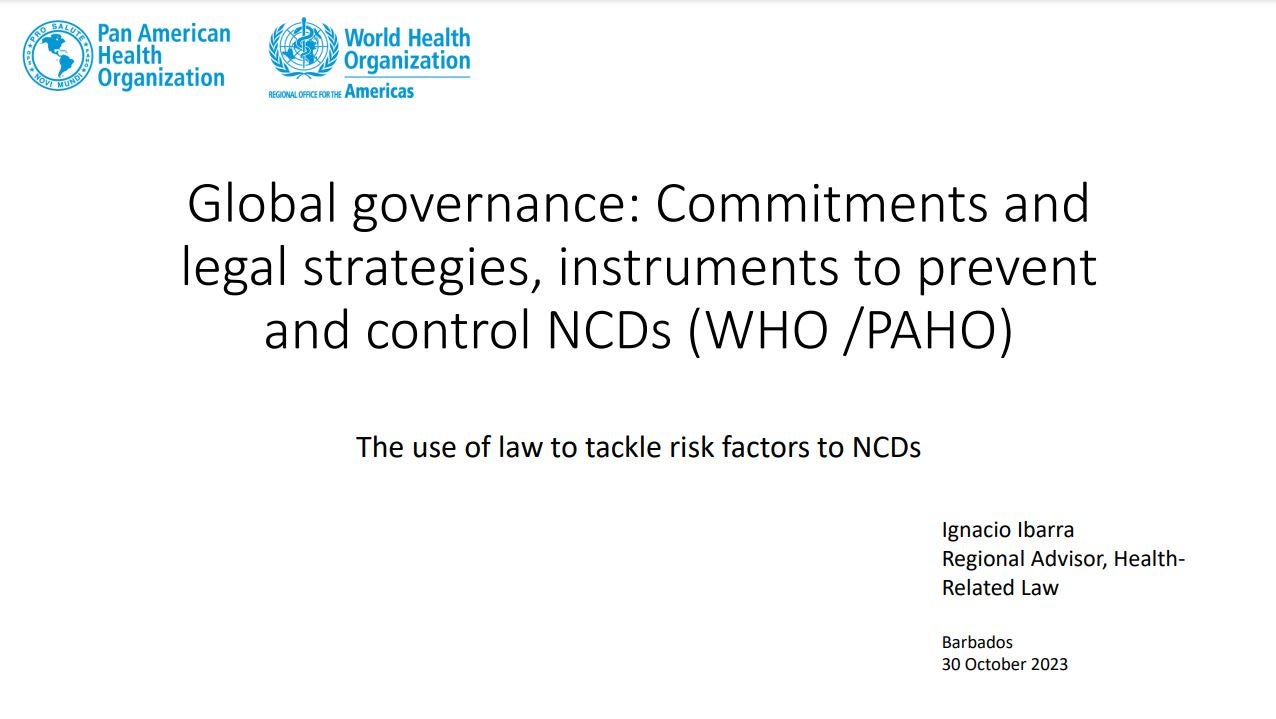 PRO SALUTE NOVI MUNDI
Pan American Health Organization

World Health Organization
REGIONAL OFFICE FOR THE Americas

Global governance: Commitments and legal strategies, instruments to prevent and control NCDs (WHO /PAHO)

The use of law to tackle risk factors to NCDs

Ignacio Ibarra
Regional Advisor, Health-Related Law

Barbados
30 October 2023